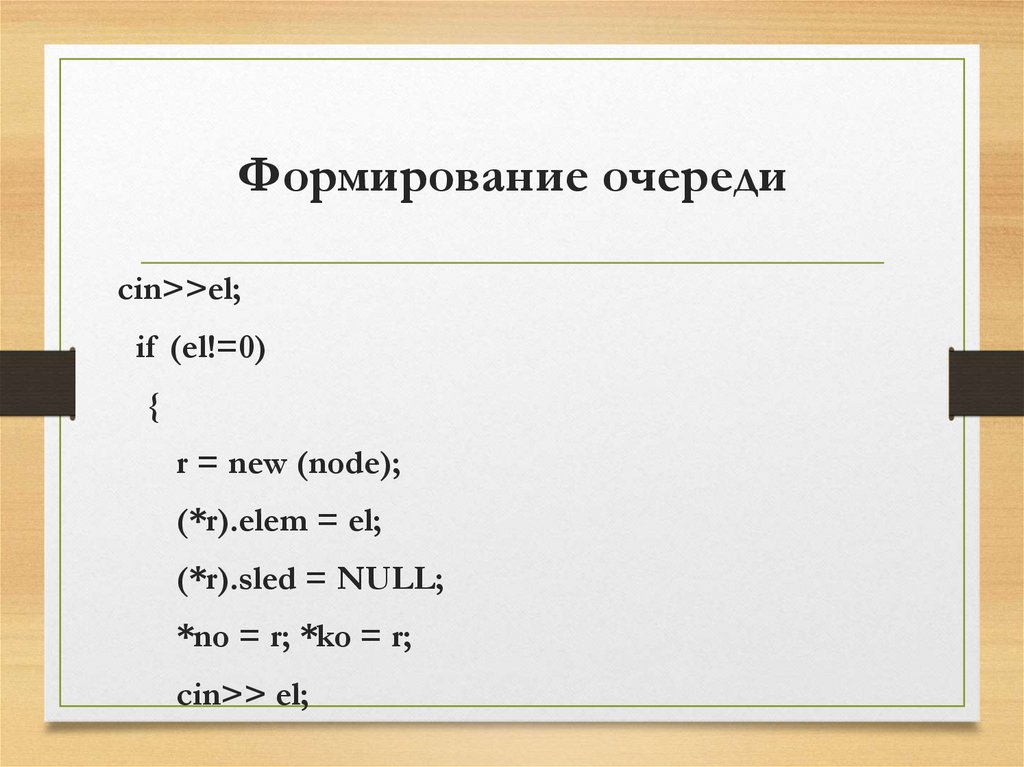 Формирование очереди

cin>>el;

if (el!=0)

{

r = new (node);

(*r).elem = el;

(*r).sled = NULL;

*no = r; *ko = r;

cin>> el;